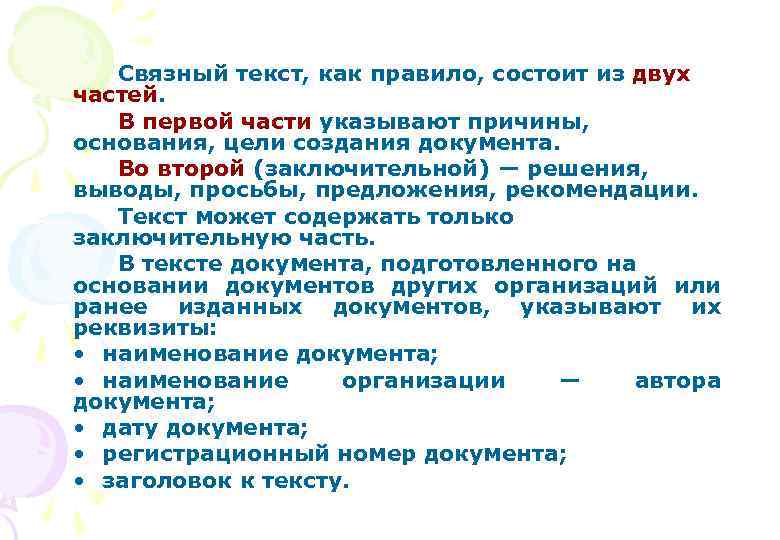 Связный текст, как правило, состоит из двух частей.

В первой части указывают причины, основания, цели создания документа.

Во второй (заключительной) — решения, выводы, просьбы, предложения, рекомендации.

Текст может содержать только заключительную часть.

В тексте документа, подготовленного на основании документов других организаций или ранее изданных документов, указывают их реквизиты:

• наименование документа;
• наименование организации — автора документа;
• дату документа;
• регистрационный номер документа;
• заголовок к тексту.